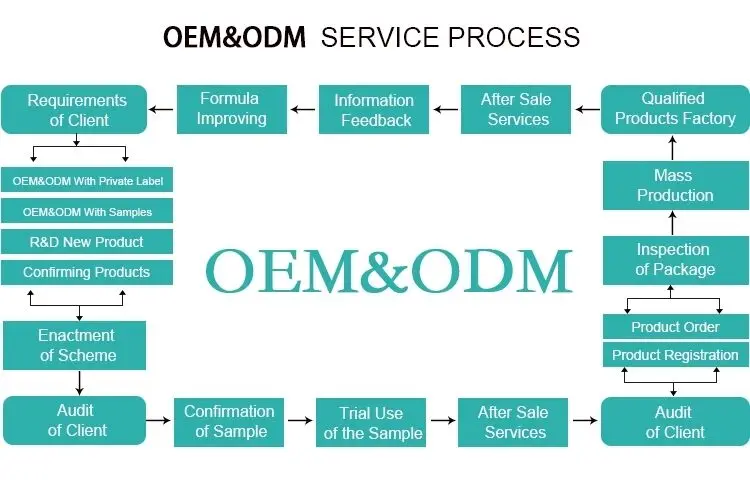 OEM&ODM SERVICE PROCESS

Requirements of Client

Formula Improving

Information Feedback

After Sale Services

Qualified Products Factory

OEM&ODM With Private Label

OEM&ODM With Samples

R&D New Product

Confirming Products

OEM&ODM

Mass Production

Inspection of Package

Product Order

Product Registration

Enactment of Scheme

Audit of Client

Confirmation of Sample

Trial Use of the Sample

After Sale Services

Audit of Client